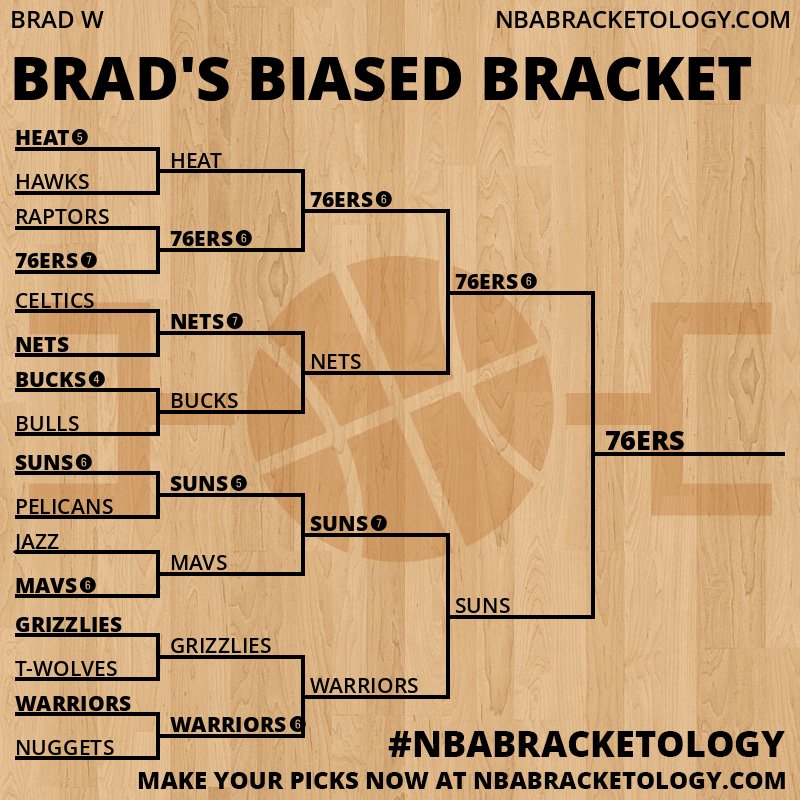 BRAD W

NBABRACKETOLOGY.COM

BRAD'S BIASED BRACKET

HEAT 5
HAWKS
RAPTORS
76ERS 7
CELTICS
NETS
BUCKS 4
BULLS
SUNS 6
PELICANS
JAZZ
MAVS 6
GRIZZLIES
T-WOLVES
WARRIORS
NUGGETS

HEAT
76ERS 6
NETS 7
BUCKS
SUNS 5
MAVS
GRIZZLIES
WARRIORS 6

76ERS 6
NETS
SUNS 7
WARRIORS

76ERS 6
SUNS

76ERS

#NBABRACKETOLOGY

MAKE YOUR PICKS NOW AT NBABRACKETOLOGY.COM